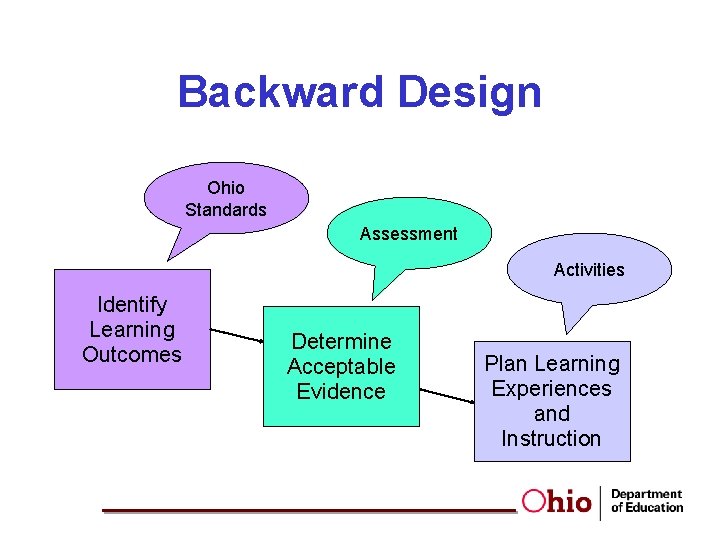 Backward Design

Ohio Standards

Identify Learning Outcomes

Assessment

Determine Acceptable Evidence

Activities

Plan Learning Experiences and Instruction

Ohio Department of Education